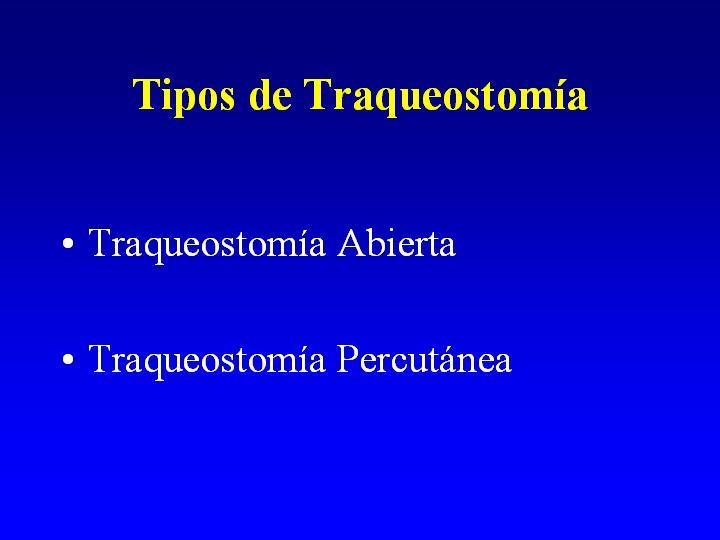 Tipos de Traqueostomía

• Traqueostomía Abierta

• Traqueostomía Percutánea